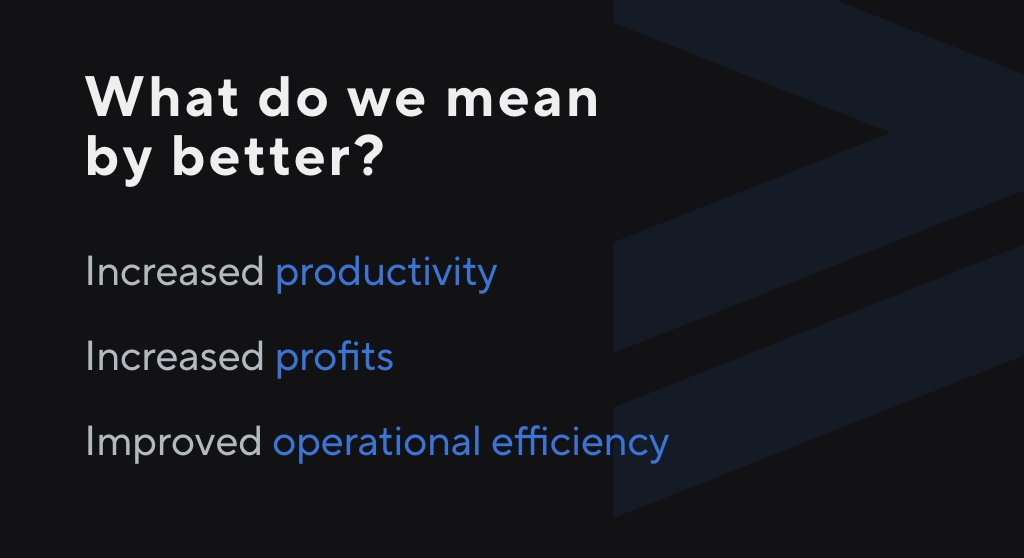 What do we mean by better?

Increased productivity

Increased profits

Improved operational efficiency